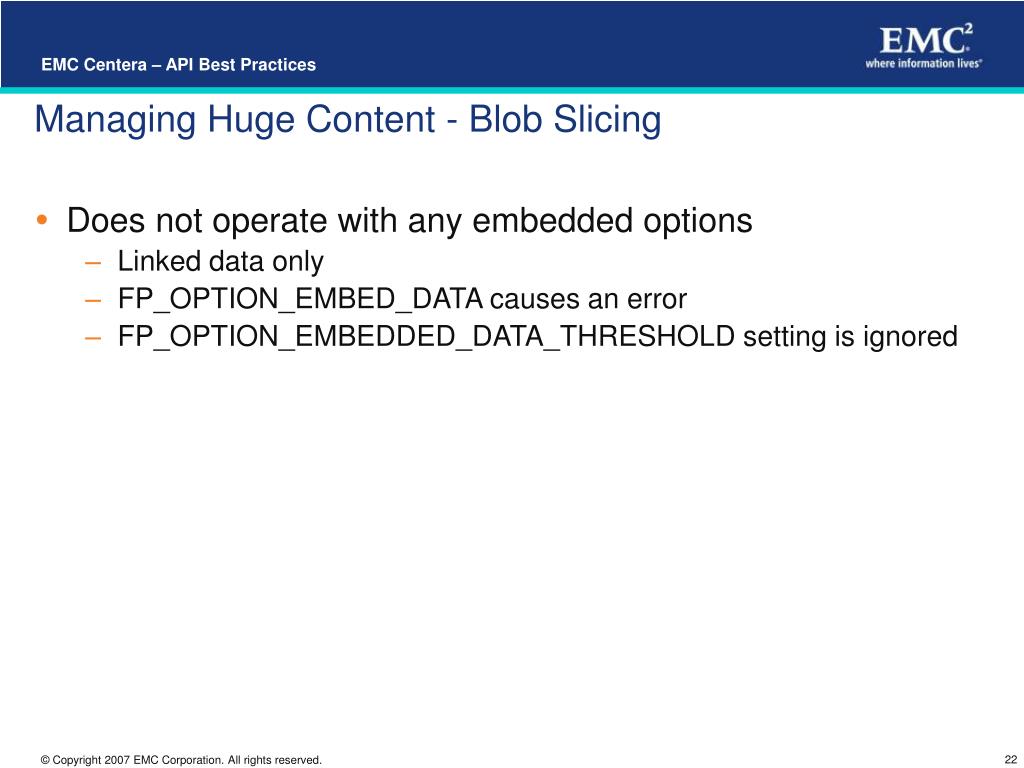 EMC Centera – API Best Practices

EMC$^2$
where information lives®

Managing Huge Content - Blob Slicing

• Does not operate with any embedded options
– Linked data only
– FP_OPTION_EMBED_DATA causes an error
– FP_OPTION_EMBEDDED_DATA_THRESHOLD setting is ignored

© Copyright 2007 EMC Corporation. All rights reserved.

22